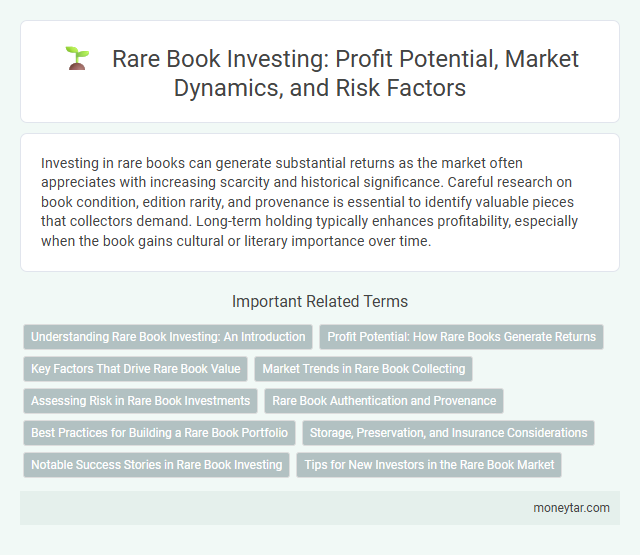 Rare Book Investing: Profit Potential, Market Dynamics, and Risk Factors

Investing in rare books can generate substantial returns as the market often appreciates with increasing scarcity and historical significance. Careful research on book condition, edition rarity, and provenance is essential to identify valuable pieces that collectors demand. Long-term holding typically enhances profitability, especially when the book gains cultural or literary importance over time.

Important Related Terms

Understanding Rare Book Investing: An Introduction

Profit Potential: How Rare Books Generate Returns

Key Factors That Drive Rare Book Value

Market Trends in Rare Book Collecting

Assessing Risk in Rare Book Investments

Rare Book Authentication and Provenance

Best Practices for Building a Rare Book Portfolio

Storage, Preservation, and Insurance Considerations

Notable Success Stories in Rare Book Investing

Tips for New Investors in the Rare Book Market

moneytar.com